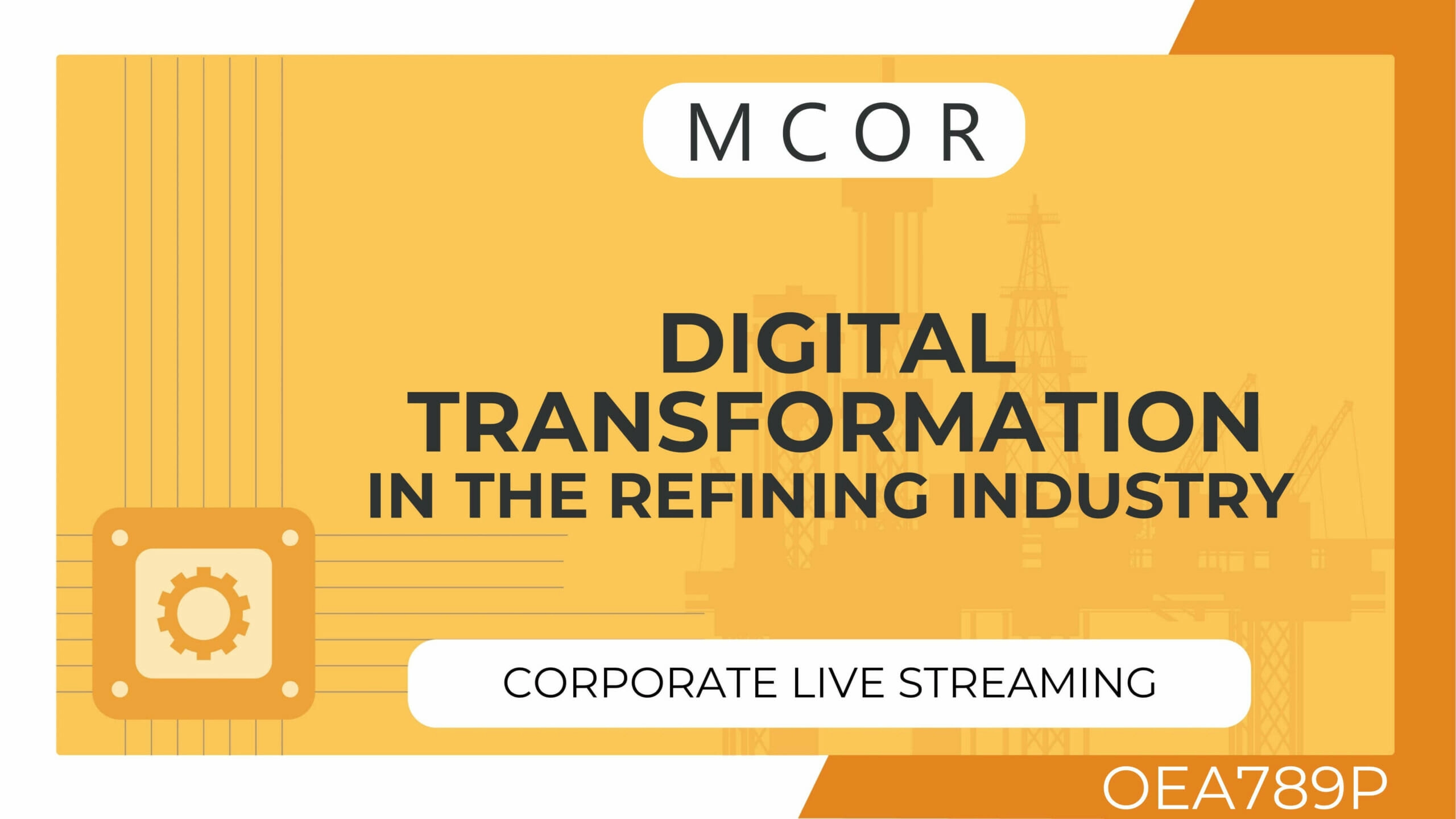 MCOR

DIGITAL TRANSFORMATION IN THE REFINING INDUSTRY

CORPORATE LIVE STREAMING

OEA789P